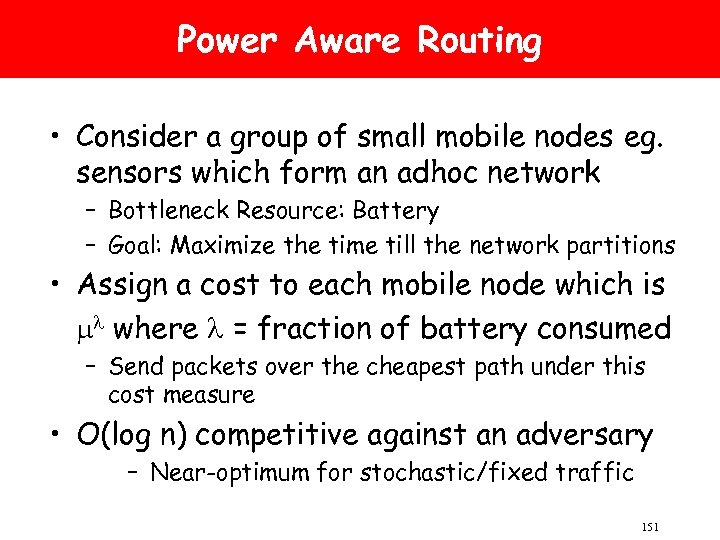 Power Aware Routing

• Consider a group of small mobile nodes eg. sensors which form an adhoc network
– Bottleneck Resource: Battery
– Goal: Maximize the time till the network partitions

• Assign a cost to each mobile node which is $\mu^\lambda$ where $\lambda$ = fraction of battery consumed
– Send packets over the cheapest path under this cost measure

• O(log n) competitive against an adversary
– Near-optimum for stochastic/fixed traffic

151